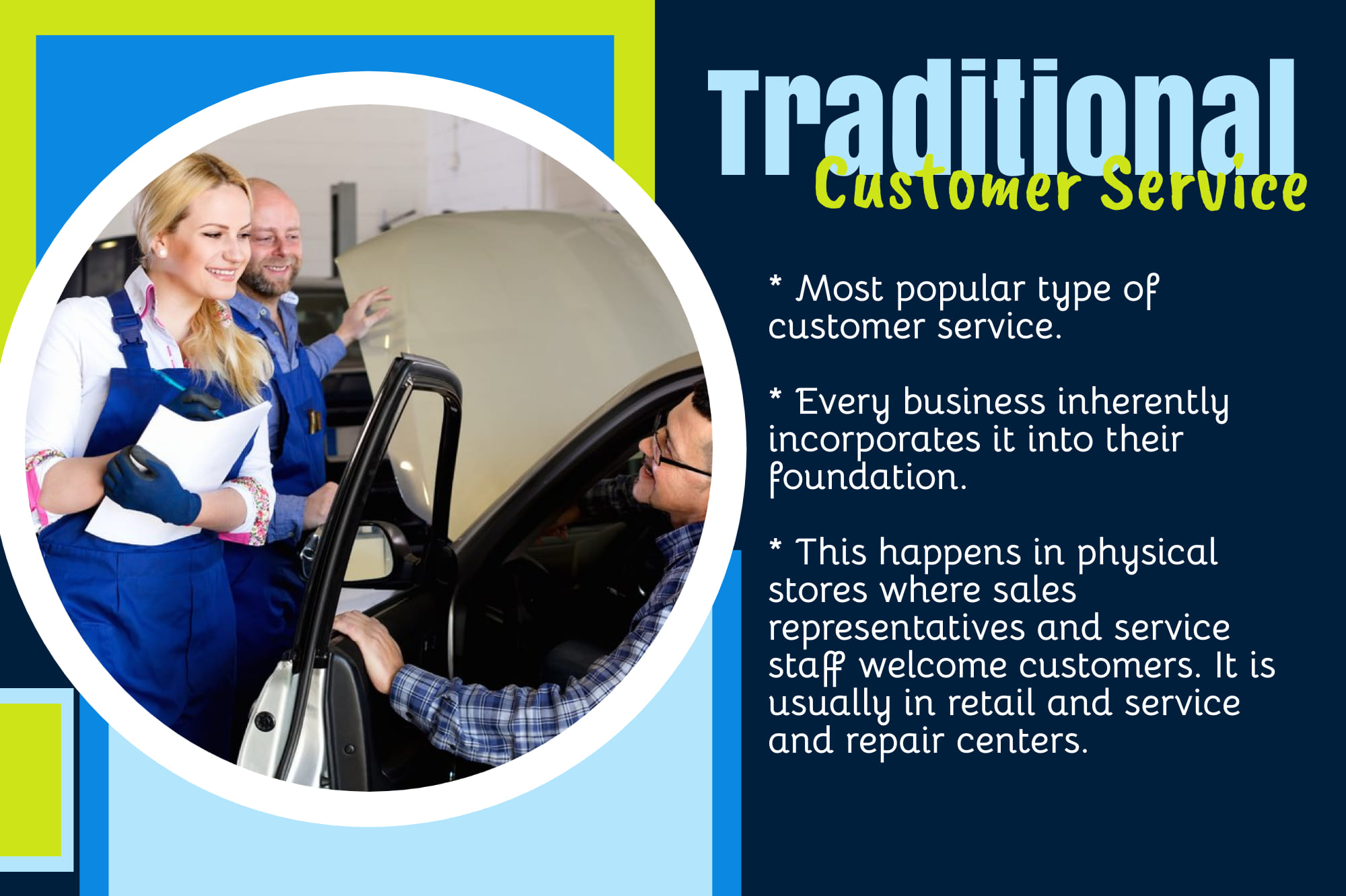 Traditional
Customer Service

* Most popular type of customer service.

* Every business inherently incorporates it into their foundation.

* This happens in physical stores where sales representatives and service staff welcome customers. It is usually in retail and service and repair centers.